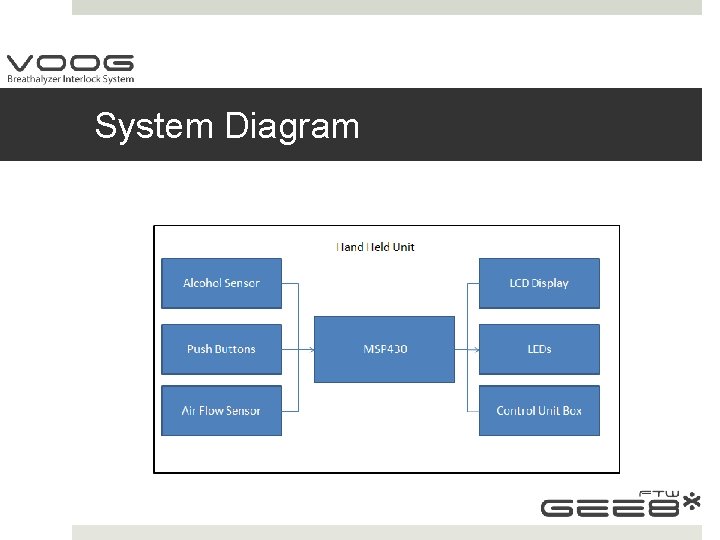 VOOG
Breathalyzer Interlock System

System Diagram

Hand Held Unit

Alcohol Sensor

Push Buttons

Air Flow Sensor

MSP430

LCD Display

LEDs

Control Unit Box

FTW
GEE8*